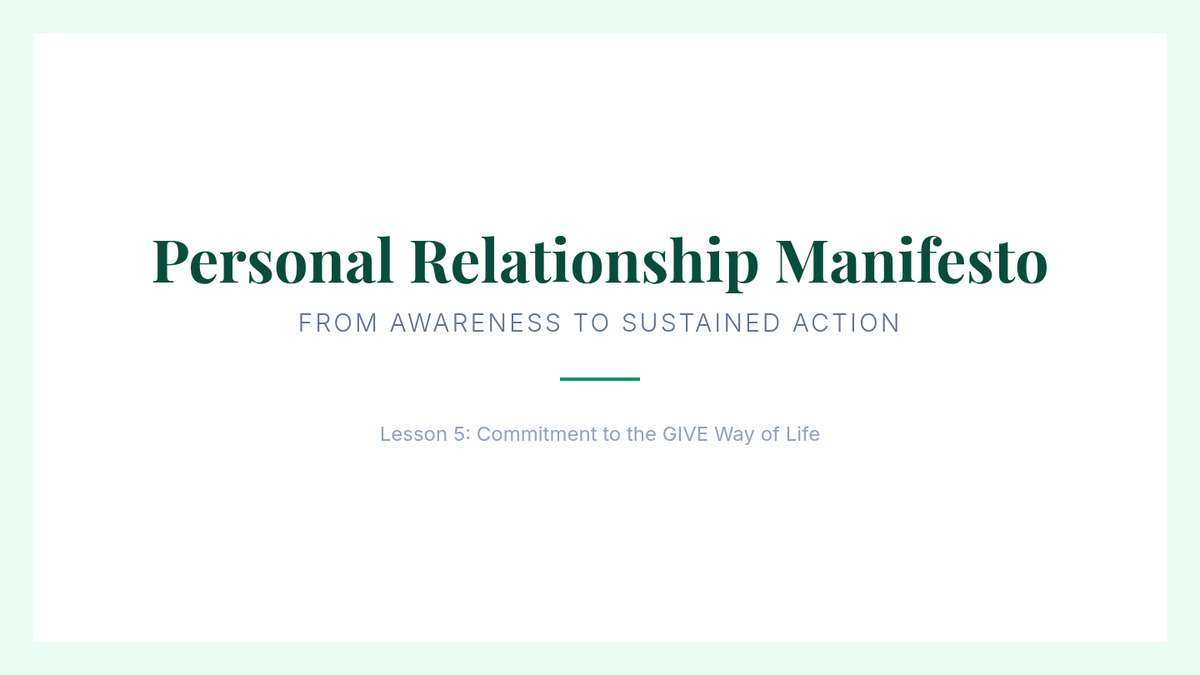 Personal Relationship Manifesto

FROM AWARENESS TO SUSTAINED ACTION

Lesson 5: Commitment to the GIVE Way of Life